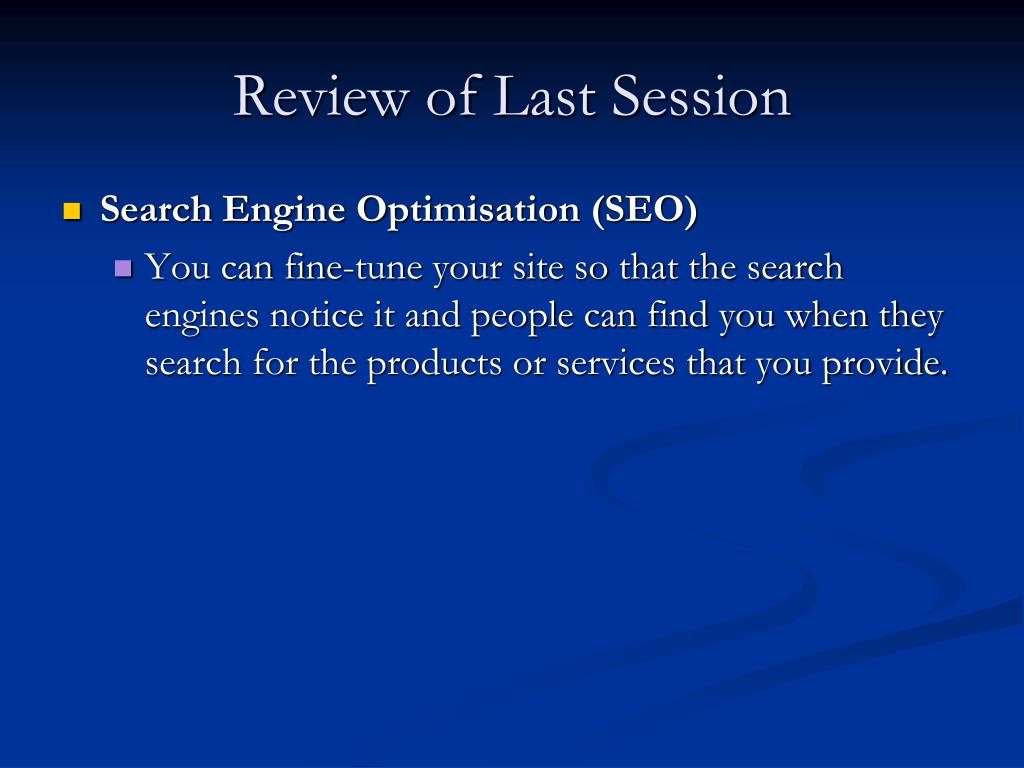 Review of Last Session

Search Engine Optimisation (SEO)

You can fine-tune your site so that the search engines notice it and people can find you when they search for the products or services that you provide.